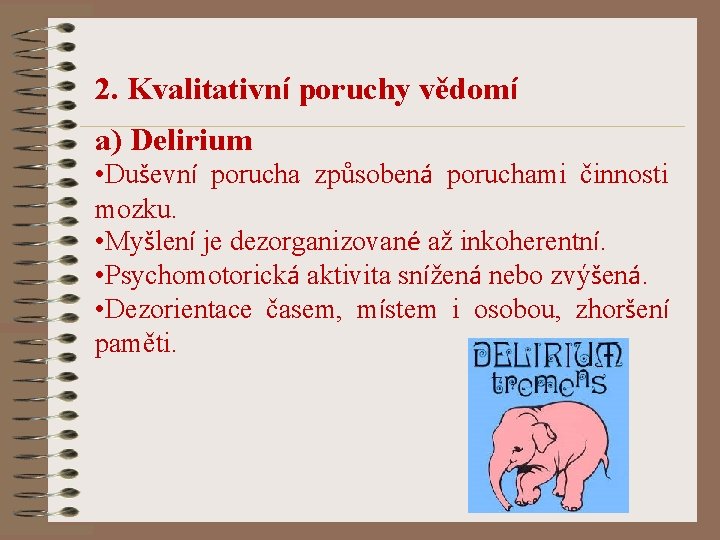 2. Kvalitativní poruchy vědomí

a) Delirium

•Duševní porucha způsobená poruchami činnosti mozku.

•Myšlení je dezorganizované až inkoherentní.

•Psychomotorická aktivita snížená nebo zvýšená.

•Dezorientace časem, místem i osobou, zhoršení paměti.

DELIRIUM
tremens